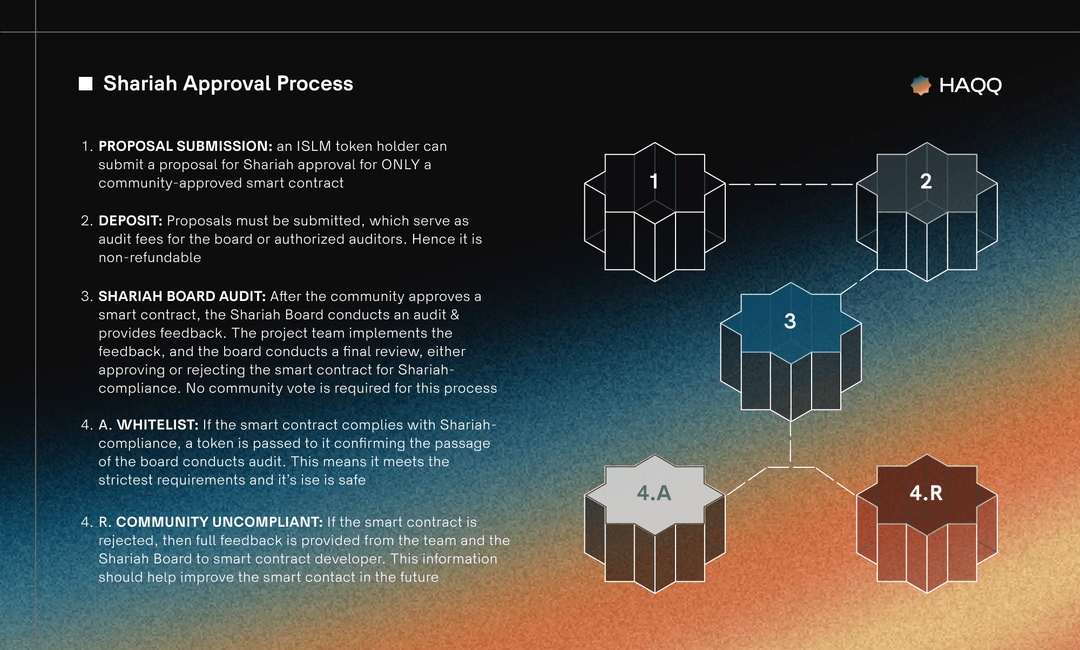 Shariah Approval Process

HAQQ

1. PROPOSAL SUBMISSION: an ISLM token holder can submit a proposal for Shariah approval for ONLY a community-approved smart contract

2. DEPOSIT: Proposals must be submitted, which serve as audit fees for the board or authorized auditors. Hence it is non-refundable

3. SHARIAH BOARD AUDIT: After the community approves a smart contract, the Shariah Board conducts an audit & provides feedback. The project team implements the feedback, and the board conducts a final review, either approving or rejecting the smart contract for Shariah-compliance. No community vote is required for this process

4. A. WHITELIST: If the smart contract complies with Shariah-compliance, a token is passed to it confirming the passage of the board conducts audit. This means it meets the strictest requirements and it's ise is safe

4. R. COMMUNITY UNCOMPLIANT: If the smart contract is rejected, then full feedback is provided from the team and the Shariah Board to smart contract developer. This information should help improve the smart contact in the future

1

2

3

4.A

4.R